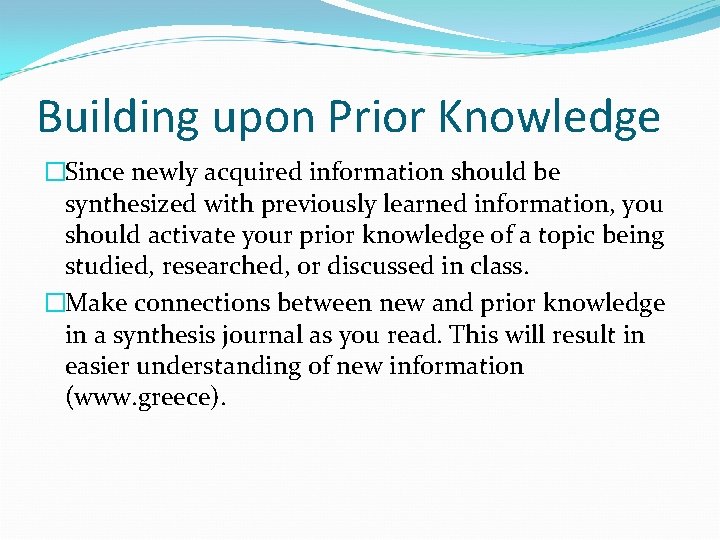 Building upon Prior Knowledge

□Since newly acquired information should be synthesized with previously learned information, you should activate your prior knowledge of a topic being studied, researched, or discussed in class.

□Make connections between new and prior knowledge in a synthesis journal as you read. This will result in easier understanding of new information (www.greece).